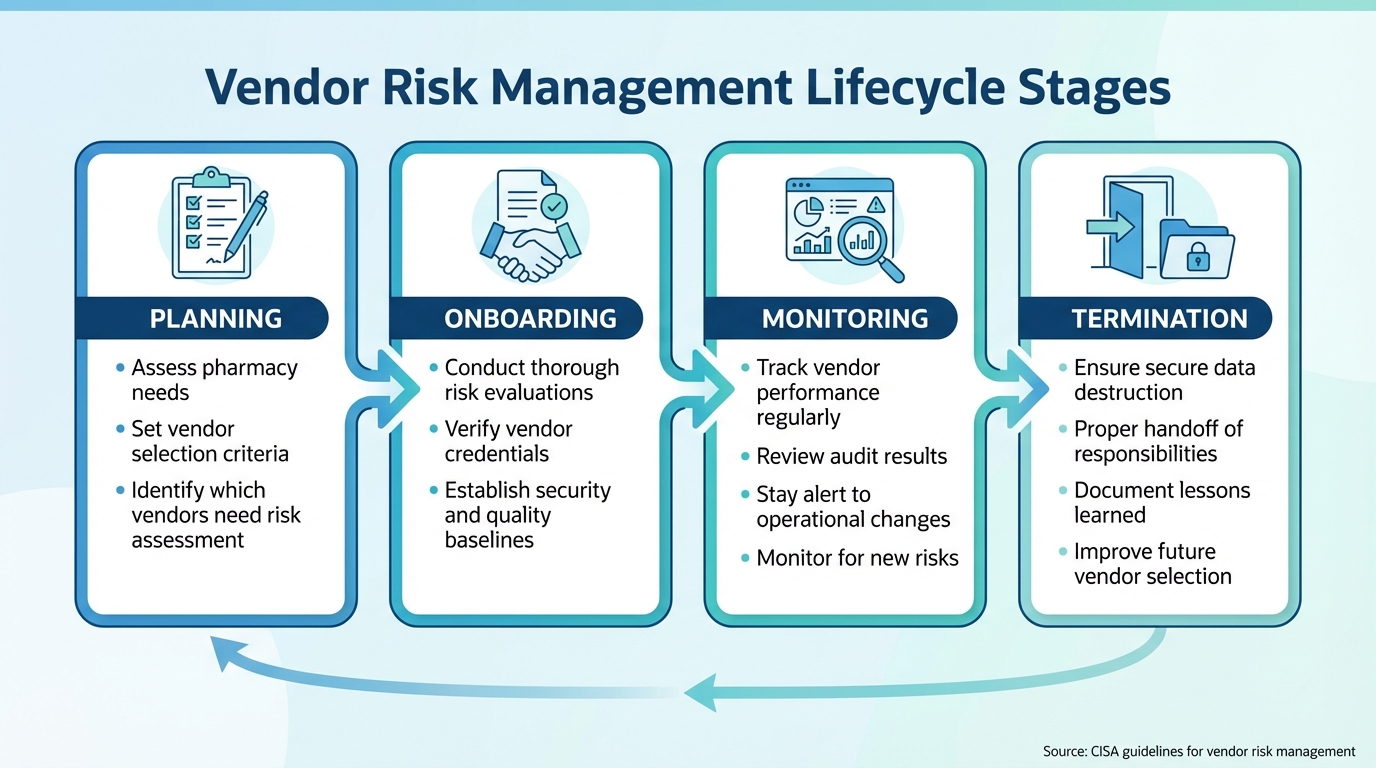 Vendor Risk Management Lifecycle Stages

PLANNING
• Assess pharmacy needs
• Set vendor selection criteria
• Identify which vendors need risk assessment

ONBOARDING
• Conduct thorough risk evaluations
• Verify vendor credentials
• Establish security and quality baselines

MONITORING
• Track vendor performance regularly
• Review audit results
• Stay alert to operational changes
• Monitor for new risks

TERMINATION
• Ensure secure data destruction
• Proper handoff of responsibilities
• Document lessons learned
• Improve future vendor selection

Source: CISA guidelines for vendor risk management